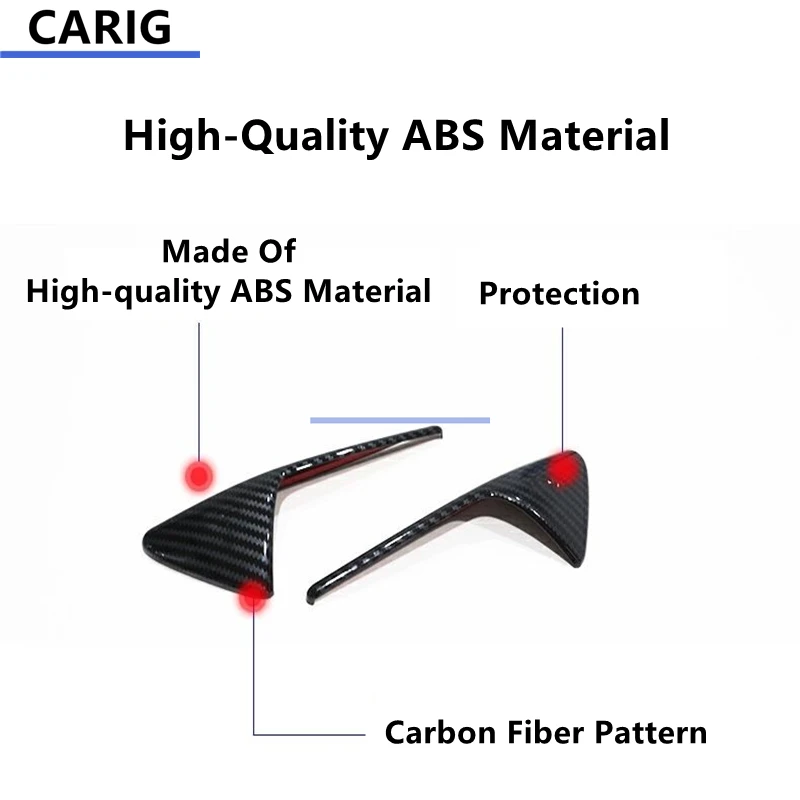 CARIG

High-Quality ABS Material

Made Of
High-quality ABS Material

Protection

Carbon Fiber Pattern